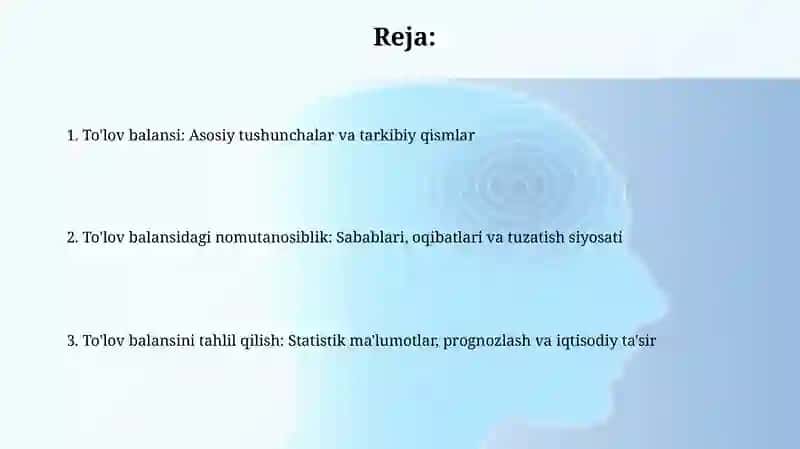 Reja:

1. To'lov balansi: Asosiy tushunchalar va tarkibiy qismlar

2. To'lov balansidagi nomutanosiblik: Sabablari, oqibatlari va tuzatish siyosati

3. To'lov balansini tahlil qilish: Statistik ma'lumotlar, prognozlash va iqtisodiy ta'sir